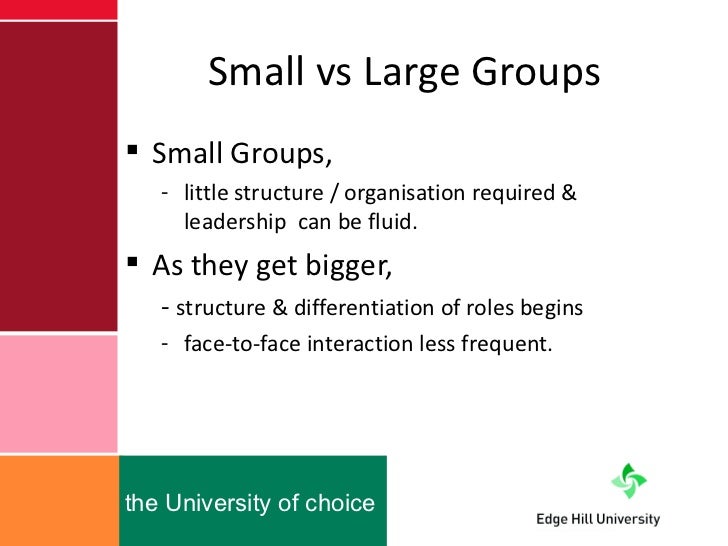 Small vs Large Groups

▪ Small Groups,

- little structure / organisation required & leadership can be fluid.

▪ As they get bigger,

- structure & differentiation of roles begins

- face-to-face interaction less frequent.

the University of choice

Edge Hill University